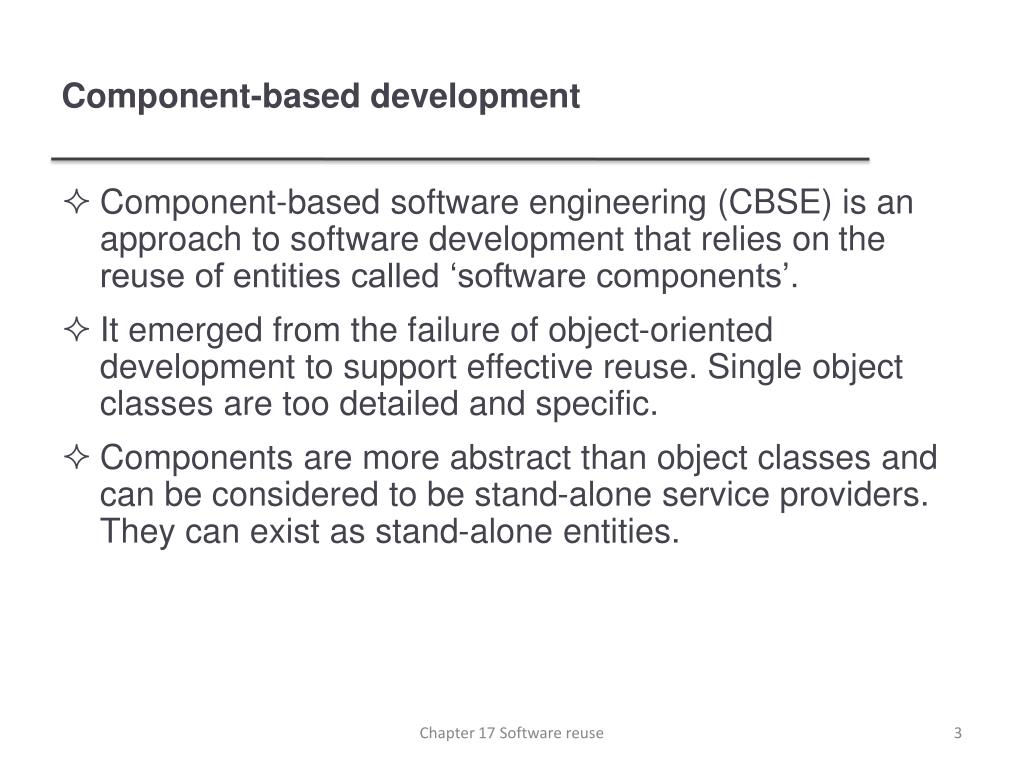 Component-based development

✧ Component-based software engineering (CBSE) is an approach to software development that relies on the reuse of entities called ‘software components’.

✧ It emerged from the failure of object-oriented development to support effective reuse. Single object classes are too detailed and specific.

✧ Components are more abstract than object classes and can be considered to be stand-alone service providers. They can exist as stand-alone entities.

Chapter 17 Software reuse

3